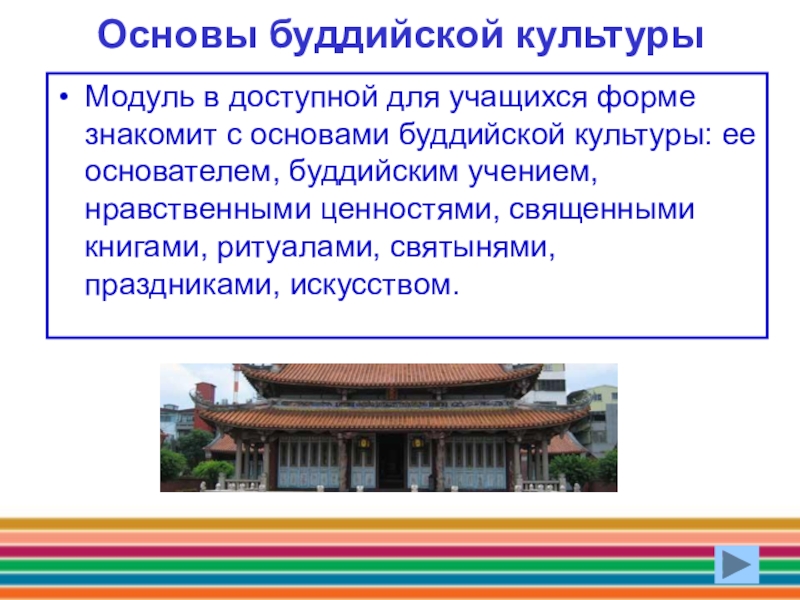 Основы буддийской культуры

• Модуль в доступной для учащихся форме знакомит с основами буддийской культуры: ее основателем, буддийским учением, нравственными ценностями, священными книгами, ритуалами, святынями, праздниками, искусством.